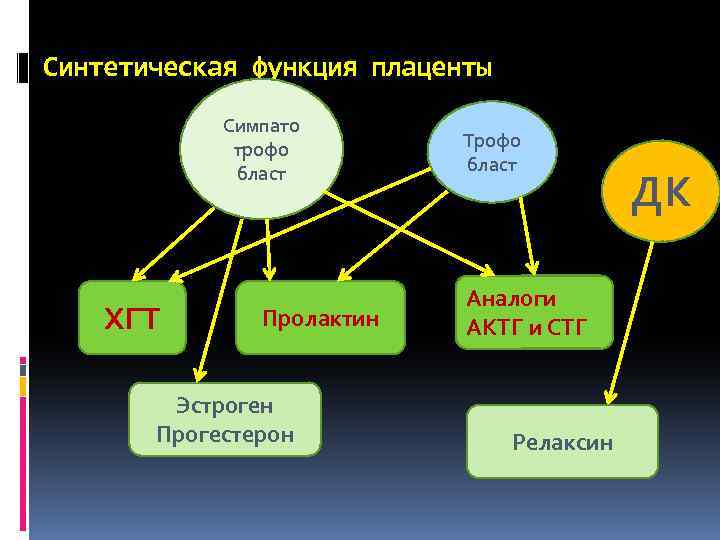 Синтетическая функция плаценты

Симпато трофо бласт

Трофо бласт

ДК

ХГТ

Пролактин

Аналоги АКТГ и СТГ

Эстроген Прогестерон

Релаксин